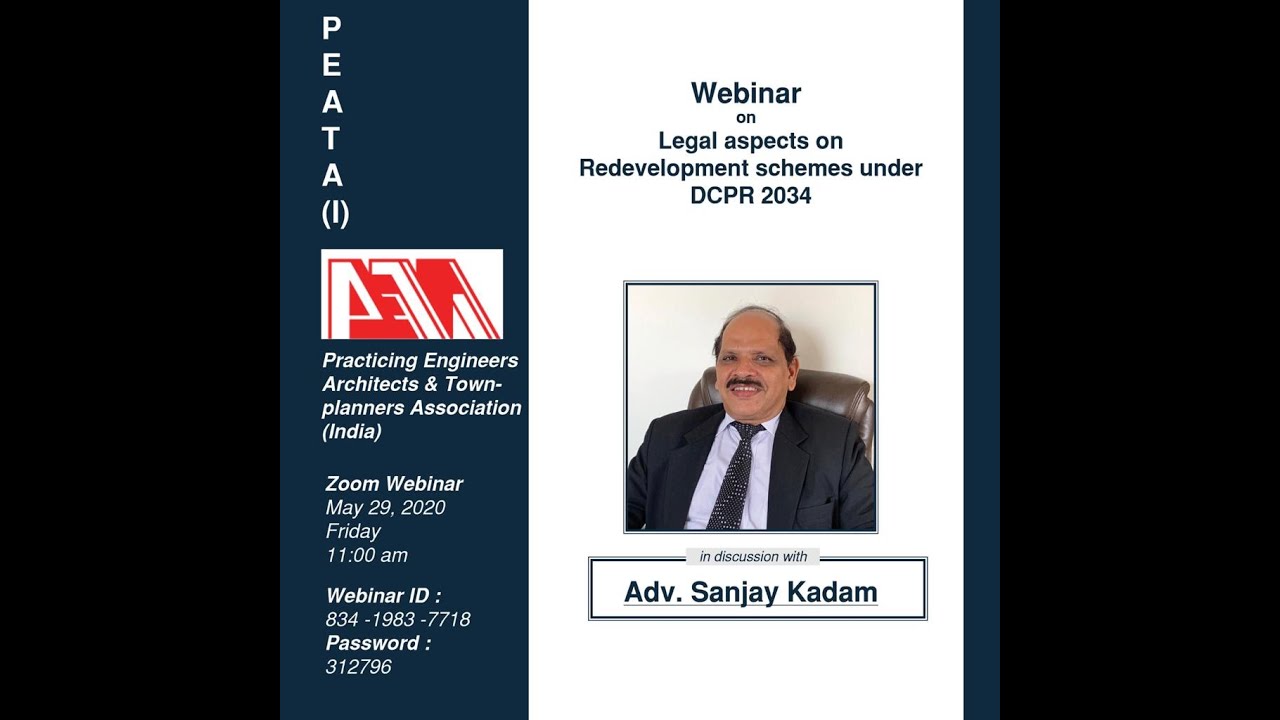 P
E
A
T
A
(I)

Practicing Engineers Architects & Town-planners Association (India)

Zoom Webinar
May 29, 2020
Friday
11:00 am

Webinar ID :
834 -1983 -7718
Password :
312796

Webinar
on
Legal aspects on
Redevelopment schemes under
DCPR 2034

in discussion with

Adv. Sanjay Kadam